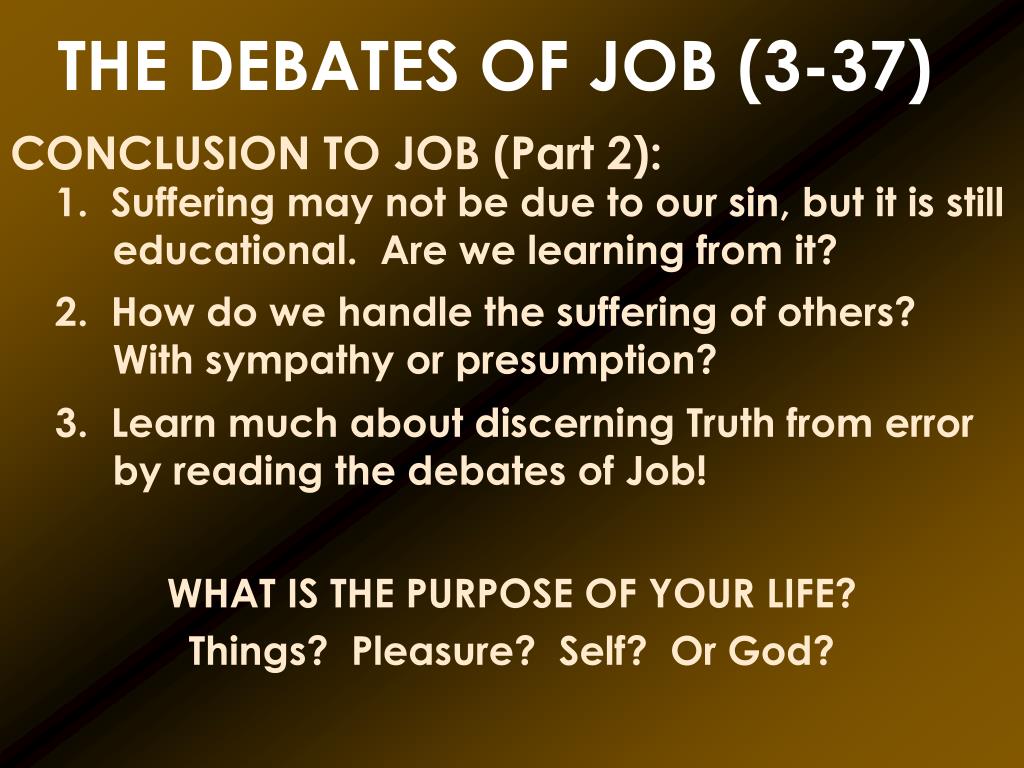 THE DEBATES OF JOB (3-37)

CONCLUSION TO JOB (Part 2):

1. Suffering may not be due to our sin, but it is still educational. Are we learning from it?

2. How do we handle the suffering of others? With sympathy or presumption?

3. Learn much about discerning Truth from error by reading the debates of Job!

WHAT IS THE PURPOSE OF YOUR LIFE?

Things? Pleasure? Self? Or God?